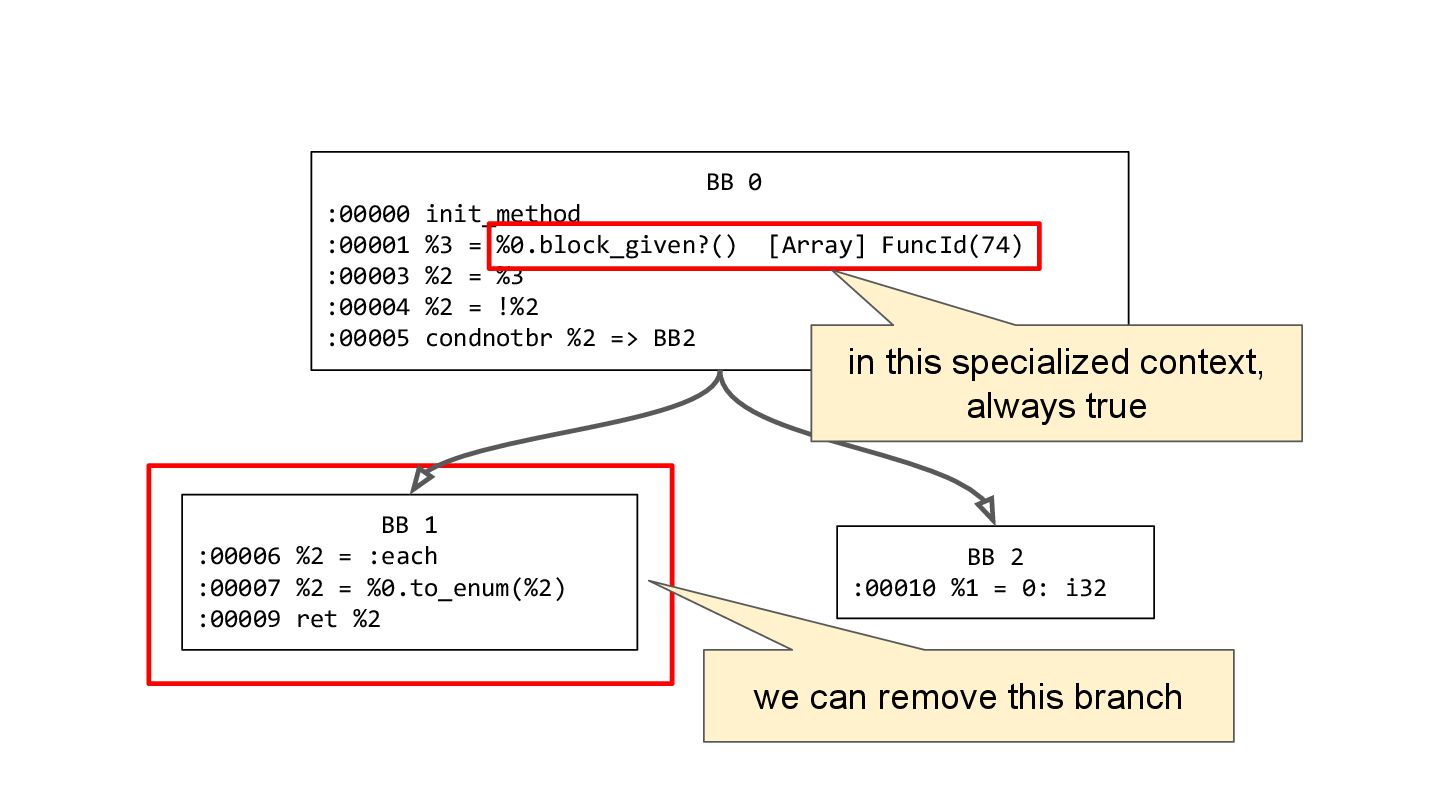 BB 0
:00000 init_method
:00001 %3 = %0.block_given?() [Array] FuncId(74)
:00003 %2 = %3
:00004 %2 = !%2
:00005 condnotbr %2 => BB2

in this specialized context, always true

BB 1
:00006 %2 = :each
:00007 %2 = %0.to_enum(%2)
:00009 ret %2

BB 2
:00010 %1 = 0: i32

we can remove this branch